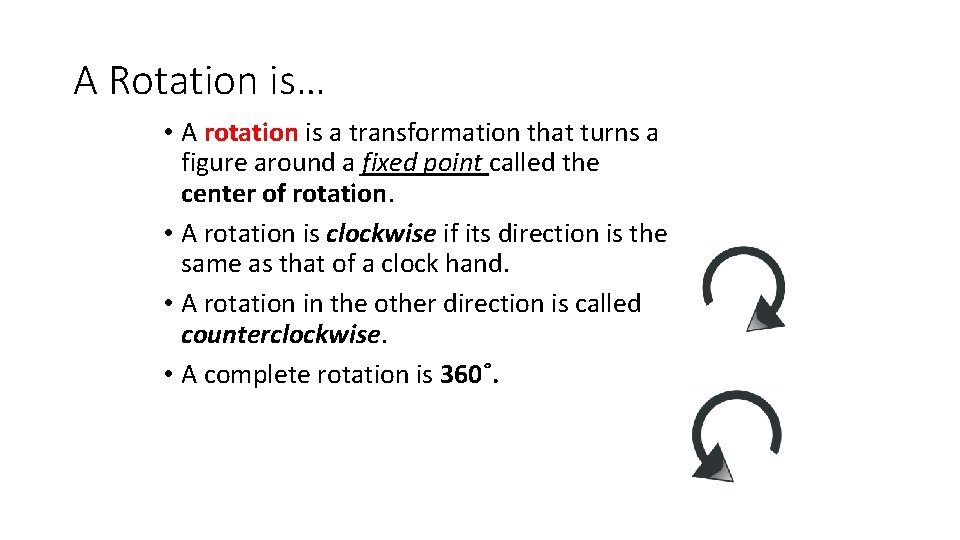 A Rotation is…

• A rotation is a transformation that turns a figure around a fixed point called the center of rotation.

• A rotation is clockwise if its direction is the same as that of a clock hand.

• A rotation in the other direction is called counterclockwise.

• A complete rotation is 360˚.